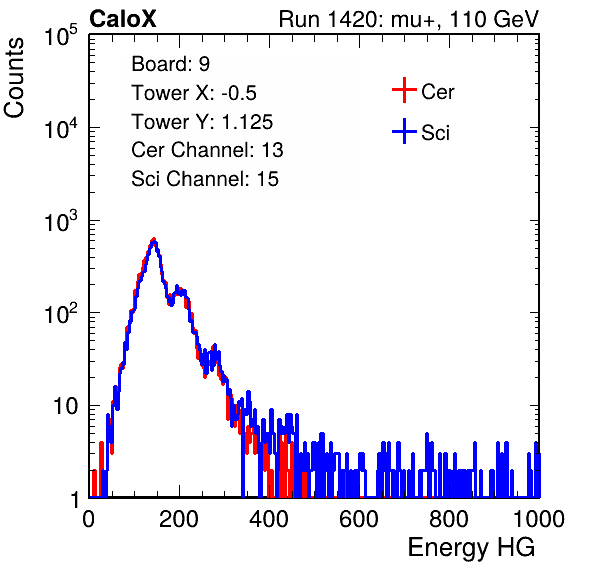 CaloX

Run 1420: mu+, 110 GeV

Counts

$10^5$

$10^4$

$10^3$

$10^2$

10

1

Board: 9
Tower X: -0.5
Tower Y: 1.125
Cer Channel: 13
Sci Channel: 15

Cer

Sci

0 200 400 600 800 1000

Energy HG